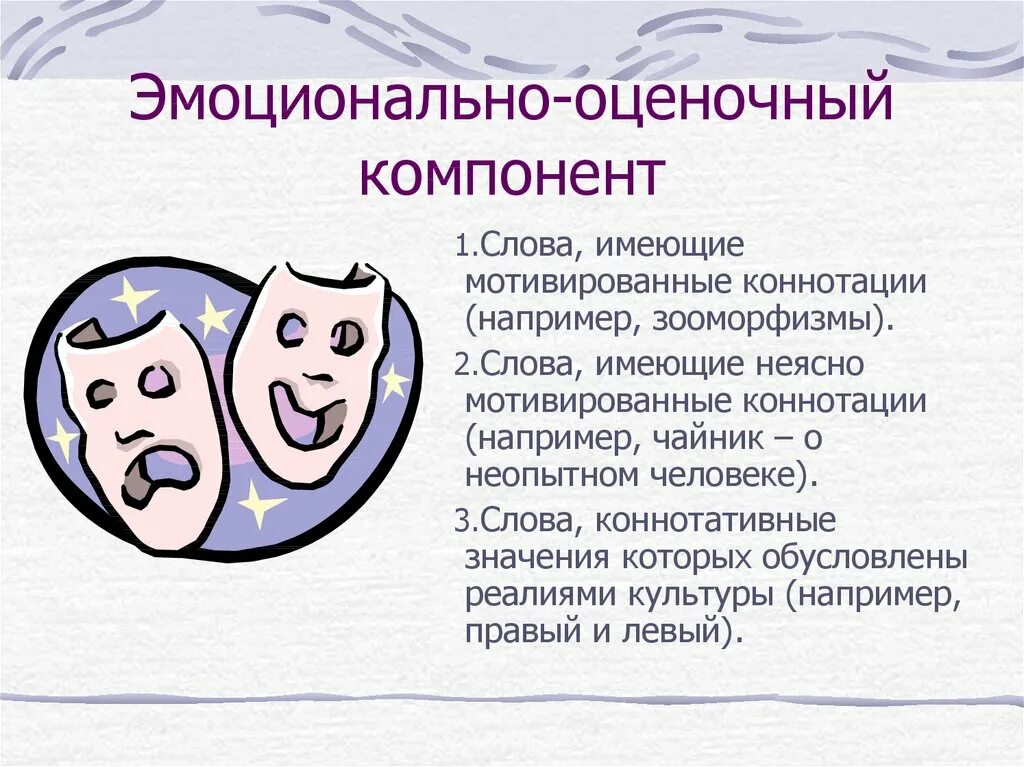 Эмоционально-оценочный компонент

1.Слова, имеющие мотивированные коннотации (например, зооморфизмы).

2.Слова, имеющие неясно мотивированные коннотации (например, чайник – о неопытном человеке).

3.Слова, коннотативные значения которых обусловлены реалиями культуры (например, правый и левый).